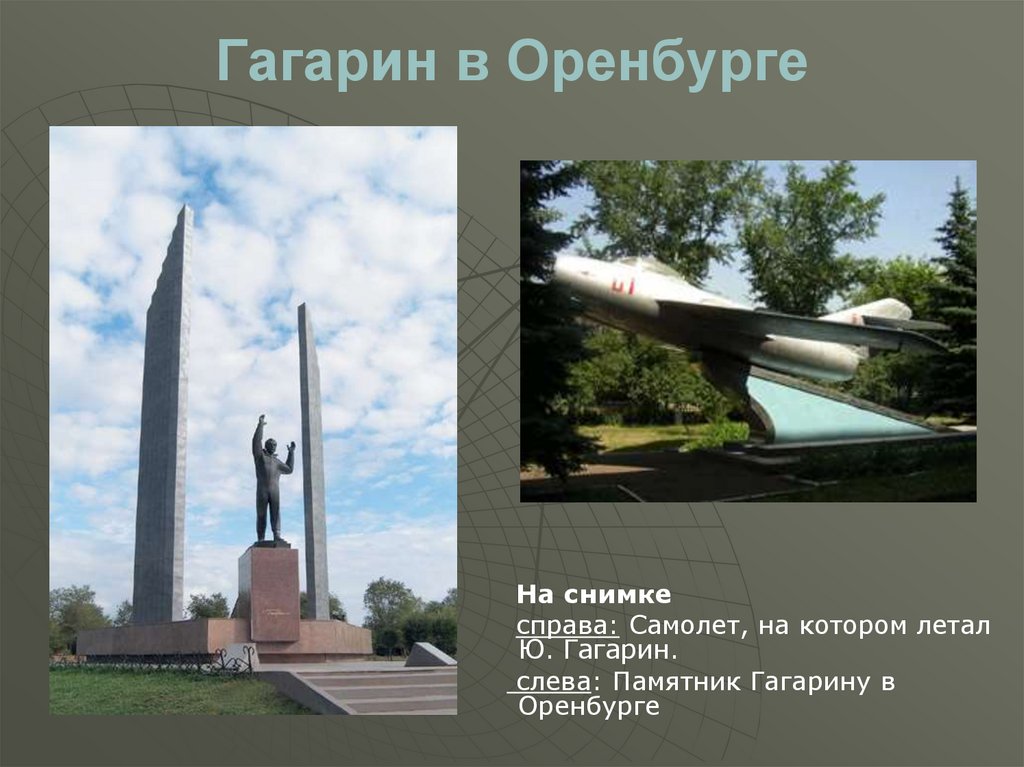 Гагарин в Оренбурге

01

На снимке

справа: Самолет, на котором летал Ю. Гагарин.

слева: Памятник Гагарину в Оренбурге